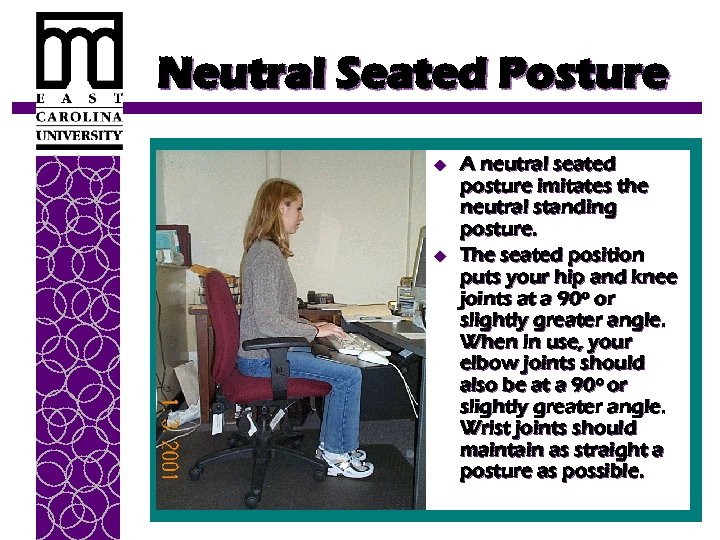 EAST
CAROLINA
UNIVERSITY

Neutral Seated Posture

1 9 2001

◆ A neutral seated posture imitates the neutral standing posture.

◆ The seated position puts your hip and knee joints at a 90º or slightly greater angle. When in use, your elbow joints should also be at a 90º or slightly greater angle. Wrist joints should maintain as straight a posture as possible.